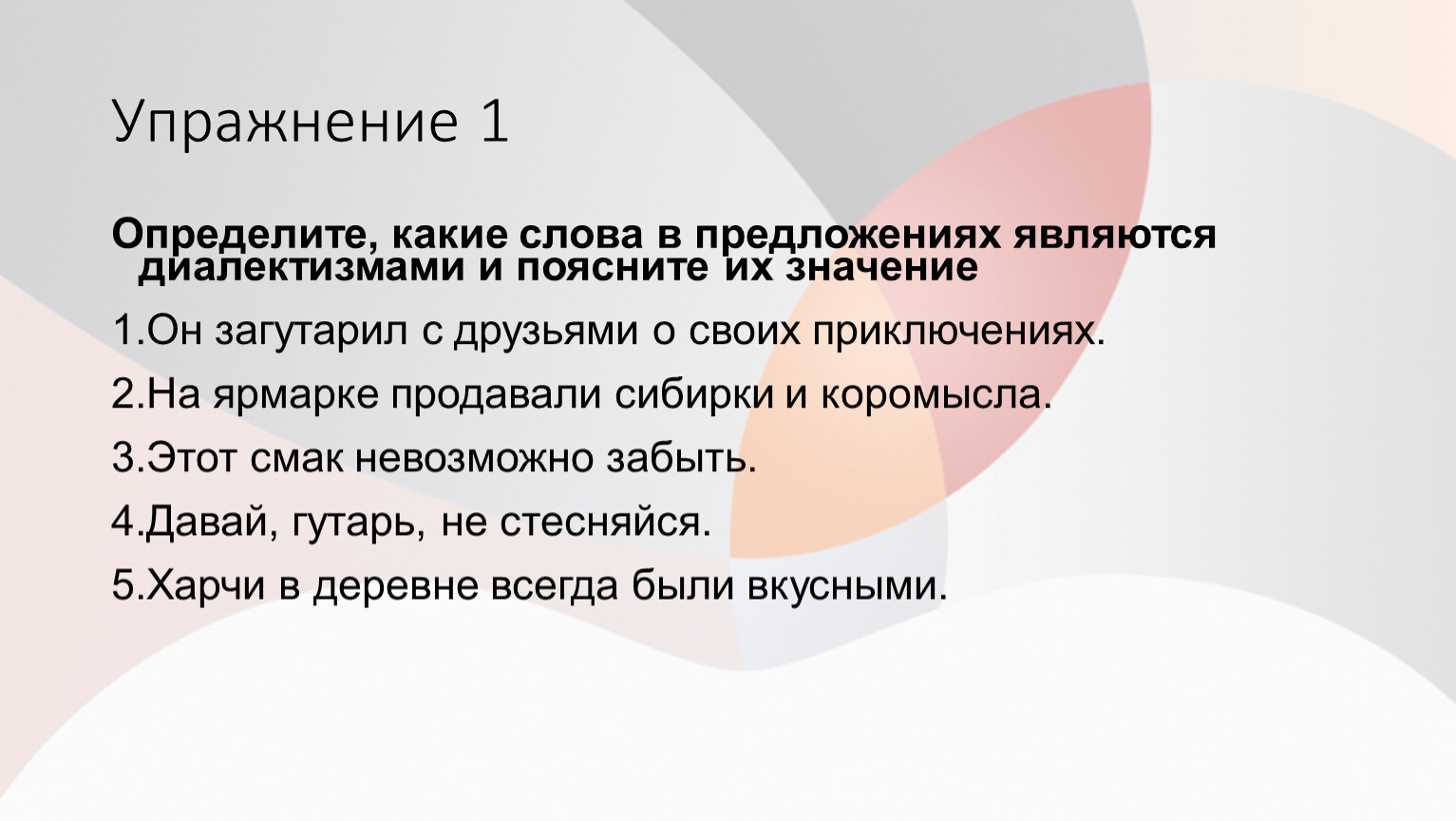 Упражнение 1

Определите, какие слова в предложениях являются диалектизмами и поясните их значение

1.Он загутарил с друзьями о своих приключениях.

2.На ярмарке продавали сибирки и коромысла.

3.Этот смак невозможно забыть.

4.Давай, гутарь, не стесняйся.

5.Харчи в деревне всегда были вкусными.